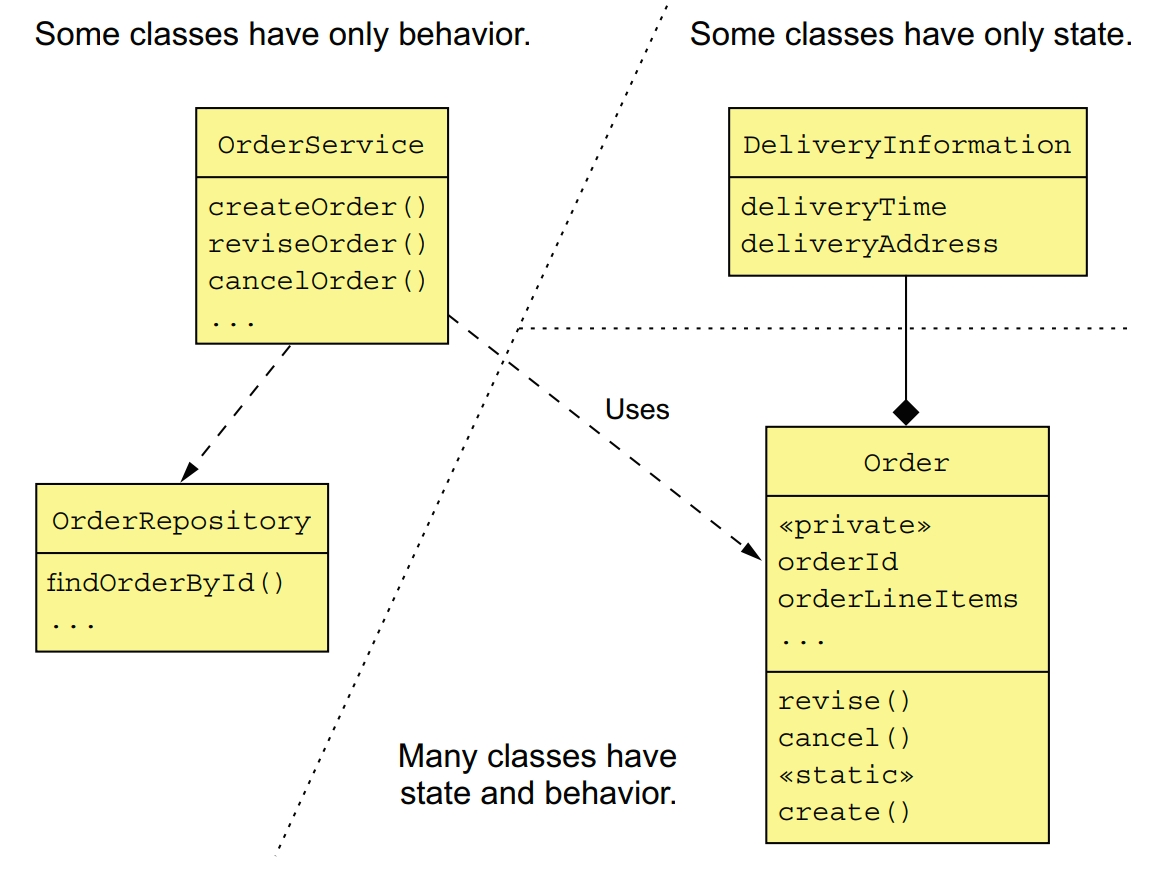 Some classes have only behavior.

Some classes have only state.

OrderService

createOrder()
reviseOrder()
cancelOrder()
...

DeliveryInformation

deliveryTime
deliveryAddress

Uses

OrderRepository

findOrderById()
...

Order

«private»
orderId
orderLineItems
...

revise()
cancel()
«static»
create()

Many classes have state and behavior.